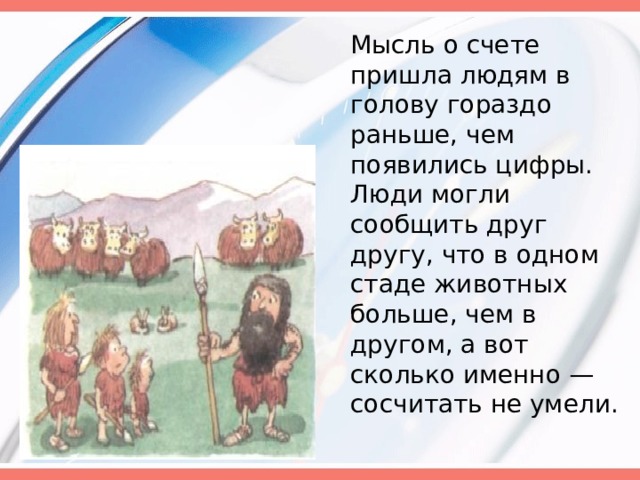 Мысль о счете пришла людям в голову гораздо раньше, чем появились цифры. Люди могли сообщить друг другу, что в одном стаде животных больше, чем в другом, а вот сколько именно — сосчитать не умели.